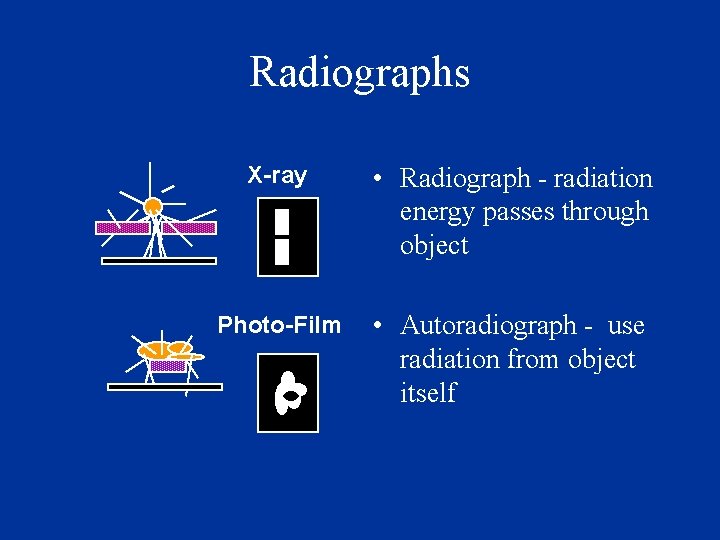 Radiographs

X-ray

• Radiograph - radiation energy passes through object

Photo-Film

• Autoradiograph - use radiation from object itself